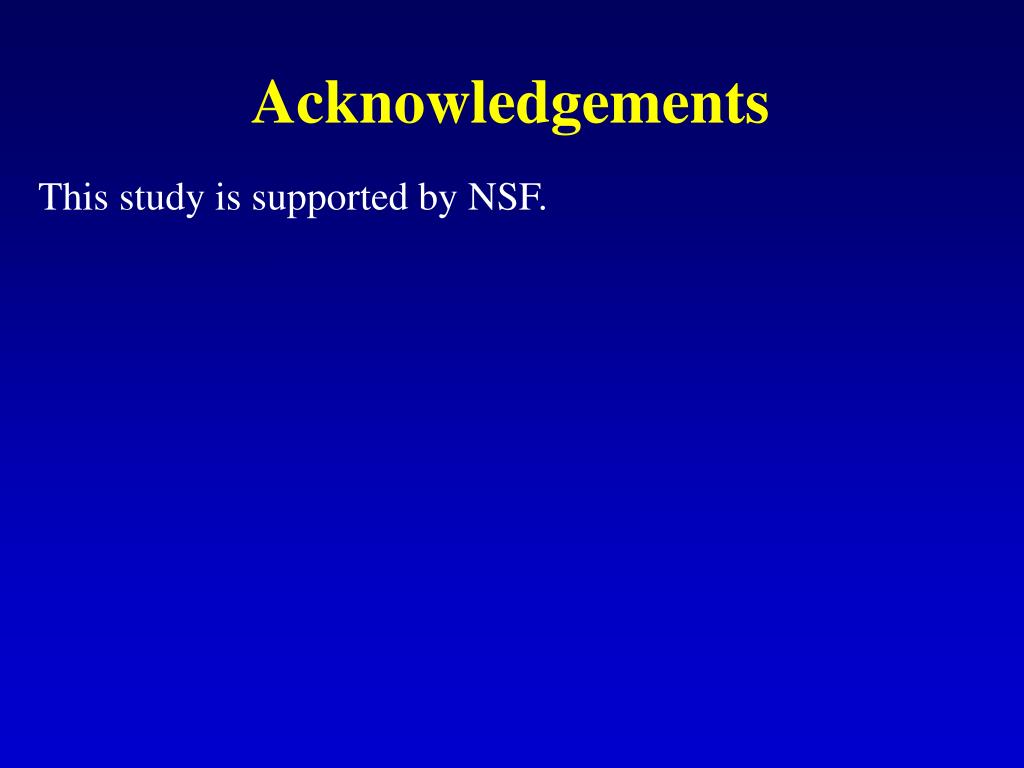 Acknowledgements

This study is supported by NSF.